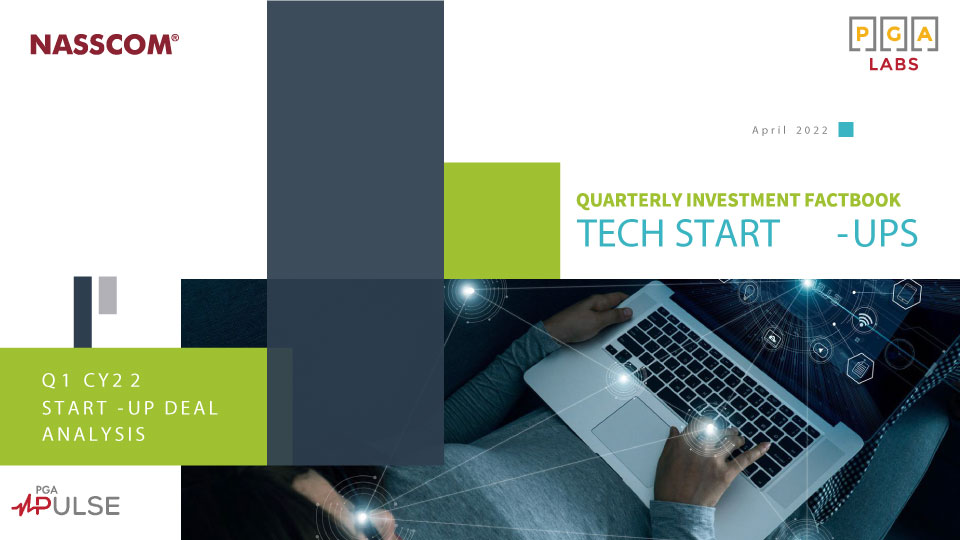 NASSCOM®

PGA
LABS

April 2022

QUARTERLY INVESTMENT FACTBOOK
TECH START -UPS

Q1 CY22
START -UP DEAL
ANALYSIS

PGA
PULSE